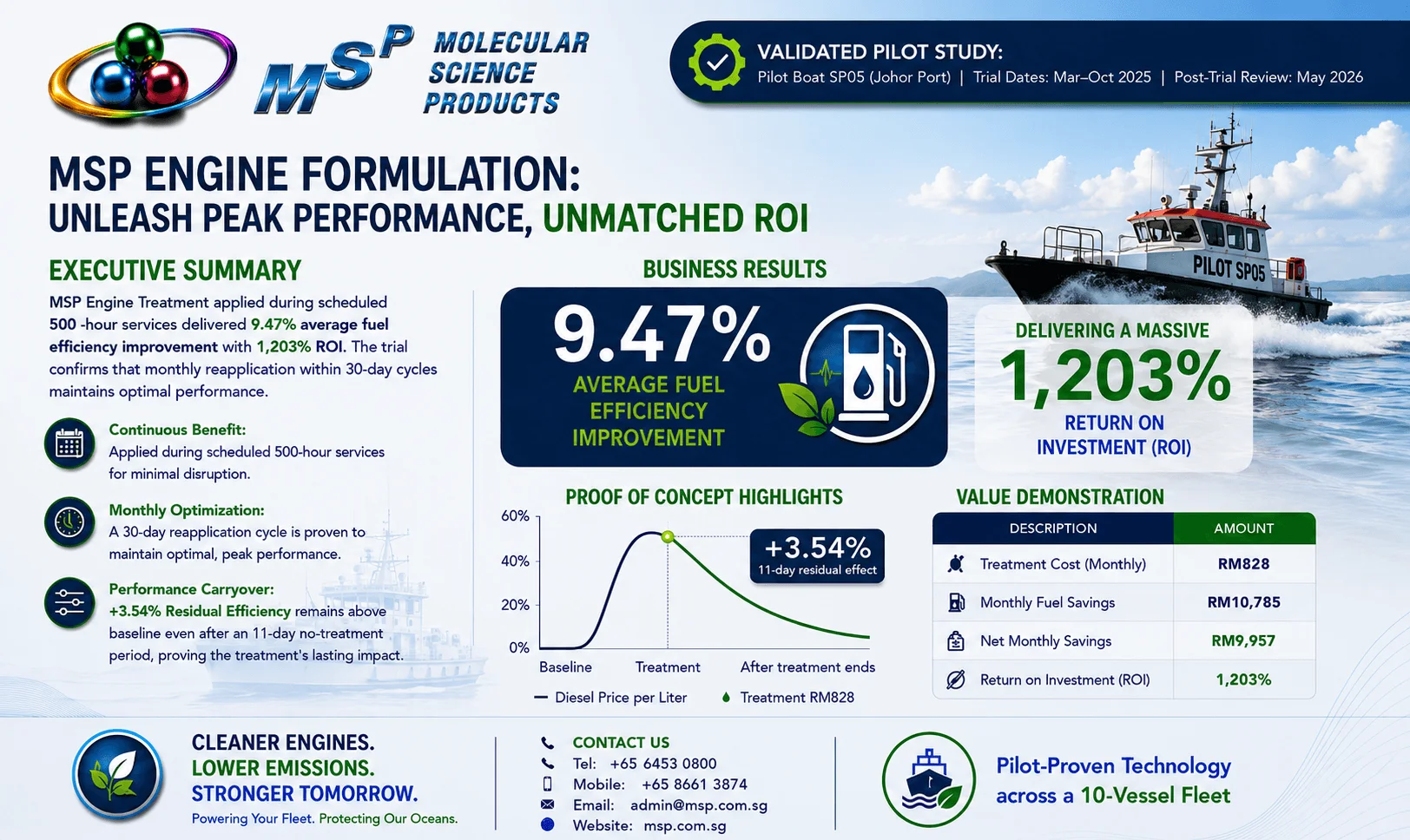 MSP MOLECULAR SCIENCE PRODUCTS

VALIDATED PILOT STUDY:
Pilot Boat SP05 (Johor Port) | Trial Dates: Mar–Oct 2025 | Post-Trial Review: May 2026

MSP ENGINE FORMULATION:
UNLEASH PEAK PERFORMANCE, UNMATCHED ROI

PILOT SP05

EXECUTIVE SUMMARY

MSP Engine Treatment applied during scheduled 500 -hour services delivered 9.47% average fuel efficiency improvement with 1,203% ROI. The trial confirms that monthly reapplication within 30-day cycles maintains optimal performance.

Continuous Benefit:
Applied during scheduled 500-hour services for minimal disruption.

Monthly Optimization:
A 30-day reapplication cycle is proven to maintain optimal, peak performance.

Performance Carryover:
+3.54% Residual Efficiency remains above baseline even after an 11-day no-treatment period, proving the treatment's lasting impact.

BUSINESS RESULTS

9.47%
AVERAGE FUEL EFFICIENCY IMPROVEMENT

DELIVERING A MASSIVE
1,203%
RETURN ON INVESTMENT (ROI)

PROOF OF CONCEPT HIGHLIGHTS

60%
40%
20%
0%
+3.54%
11-day residual effect
Baseline
Treatment
After treatment ends
Diesel Price per Liter
Treatment RM828

VALUE DEMONSTRATION

| DESCRIPTION | AMOUNT |
|---|---|
| Treatment Cost (Monthly) | RM828 |
| Monthly Fuel Savings | RM10,785 |
| Net Monthly Savings | RM9,957 |
| Return on Investment (ROI) | 1,203% |

CLEANER ENGINES.
LOWER EMISSIONS.
STRONGER TOMORROW.
Powering Your Fleet. Protecting Our Oceans.

CONTACT US
Tel: +65 6453 0800
Mobile: +65 8661 3874
Email: admin@msp.com.sg
Website: msp.com.sg

Pilot-Proven Technology across a 10-Vessel Fleet